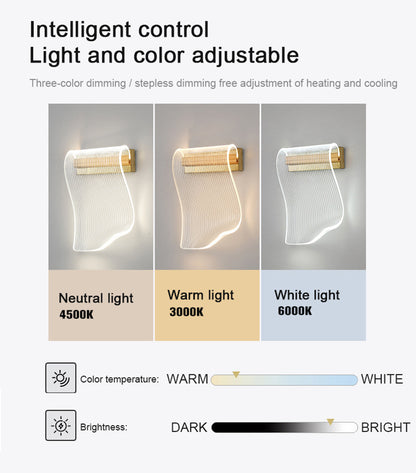 Intelligent control
Light and color adjustable

Three-color dimming / stepless dimming free adjustment of heating and cooling

Neutral light
4500K

Warm light
3000K

White light
6000K

Color temperature: WARM WHITE

Brightness: DARK BRIGHT